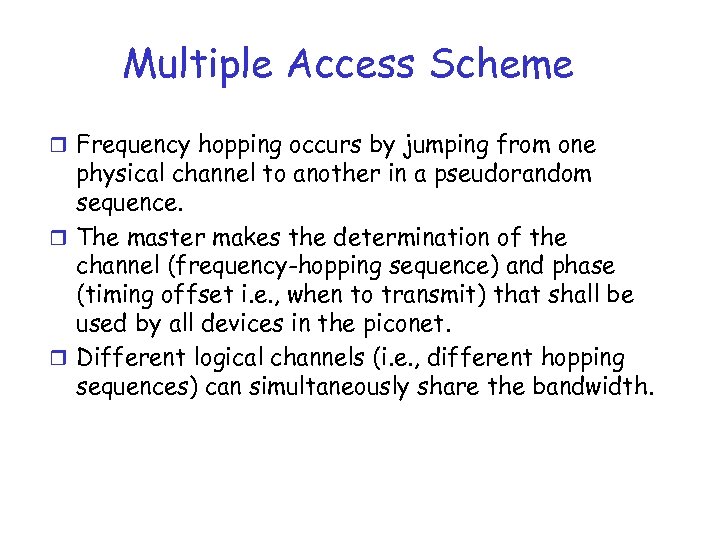 Multiple Access Scheme

❒ Frequency hopping occurs by jumping from one physical channel to another in a pseudorandom sequence.
❒ The master makes the determination of the channel (frequency-hopping sequence) and phase (timing offset i.e., when to transmit) that shall be used by all devices in the piconet.
❒ Different logical channels (i.e., different hopping sequences) can simultaneously share the bandwidth.